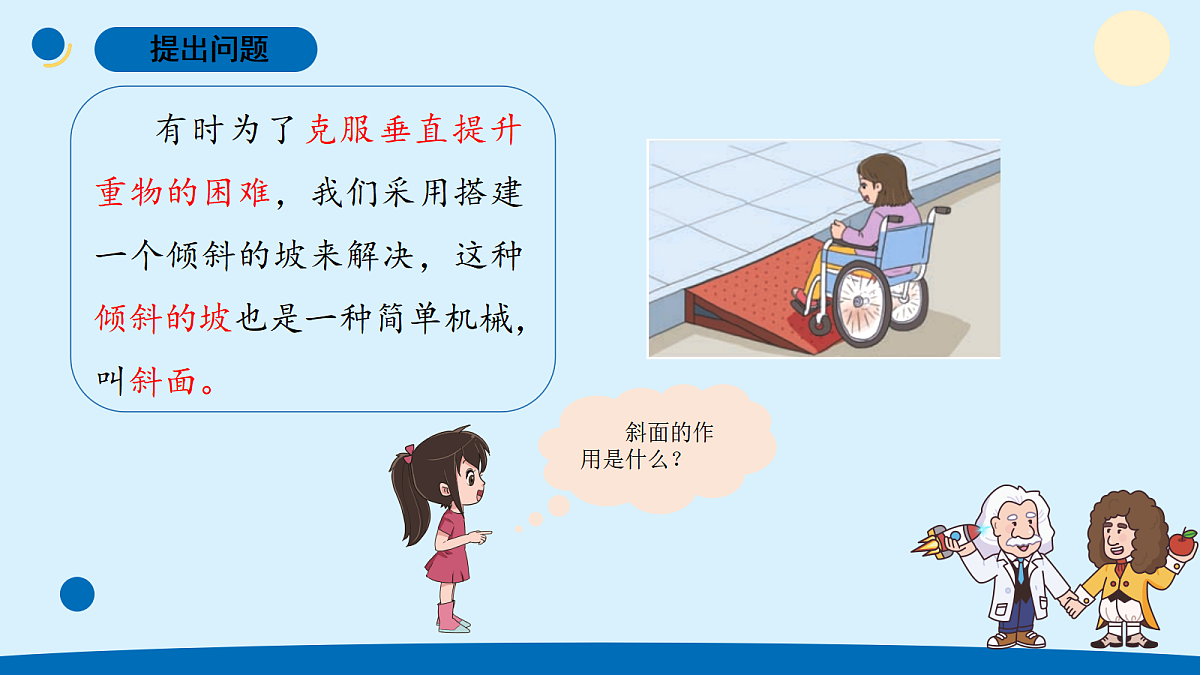 提出问题

有时为了克服垂直提升重物的困难，我们采用搭建一个倾斜的坡来解决，这种倾斜的坡也是一种简单机械，叫斜面。

斜面的作用是什么？